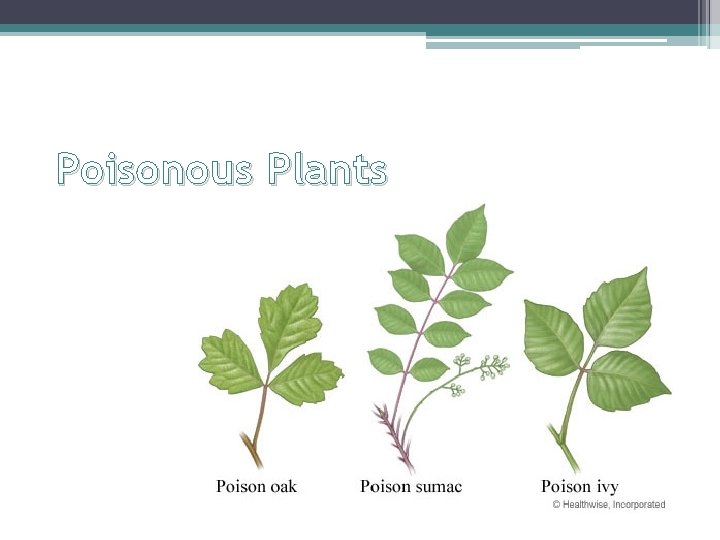 Poisonous Plants

Poison oak

Poison sumac

Poison ivy

© Healthwise, Incorporated